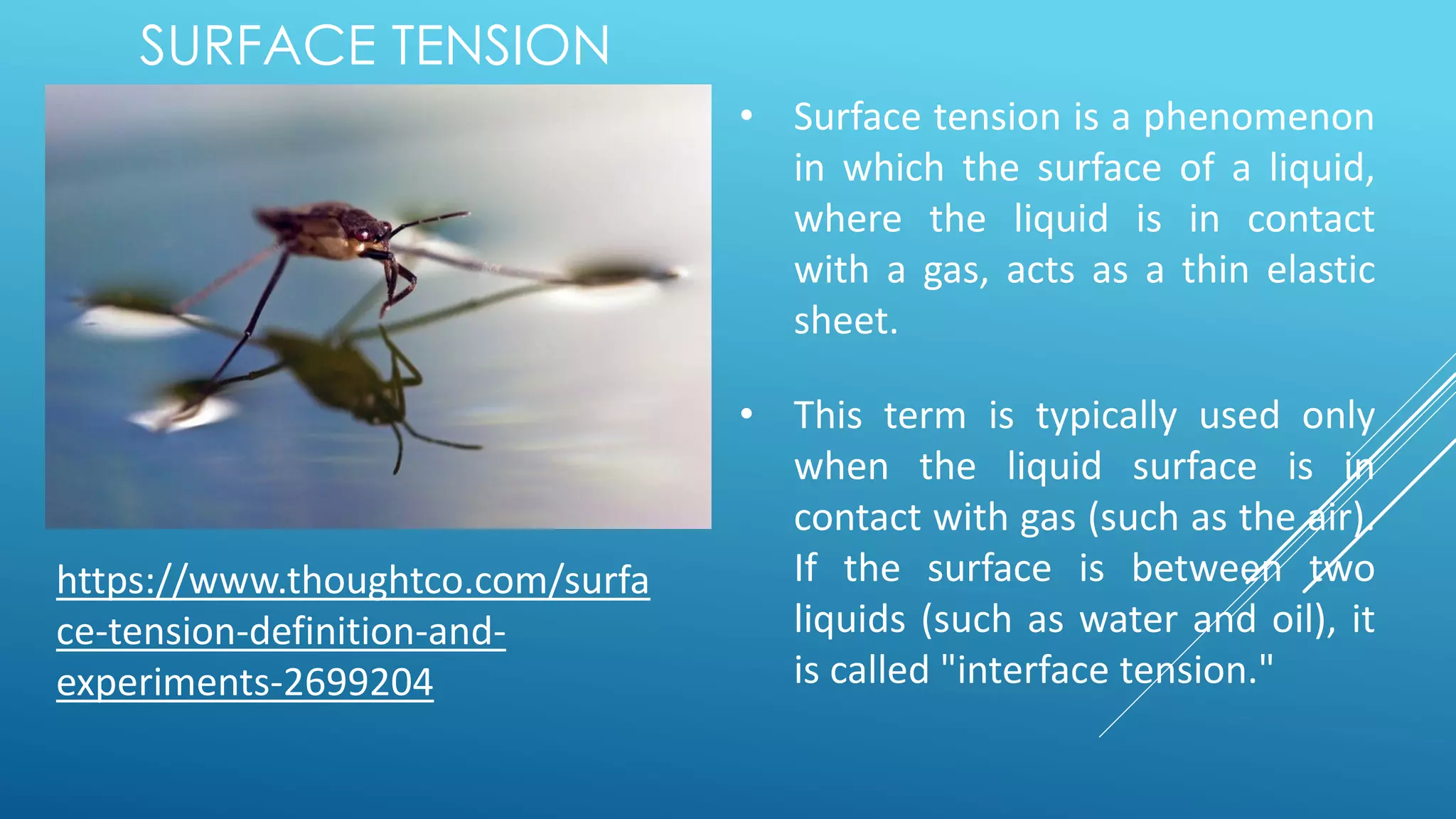 SURFACE TENSION

https://www.thoughtco.com/surface-tension-definition-and-experiments-2699204

• Surface tension is a phenomenon in which the surface of a liquid, where the liquid is in contact with a gas, acts as a thin elastic sheet.

• This term is typically used only when the liquid surface is in contact with gas (such as the air). If the surface is between two liquids (such as water and oil), it is called "interface tension."